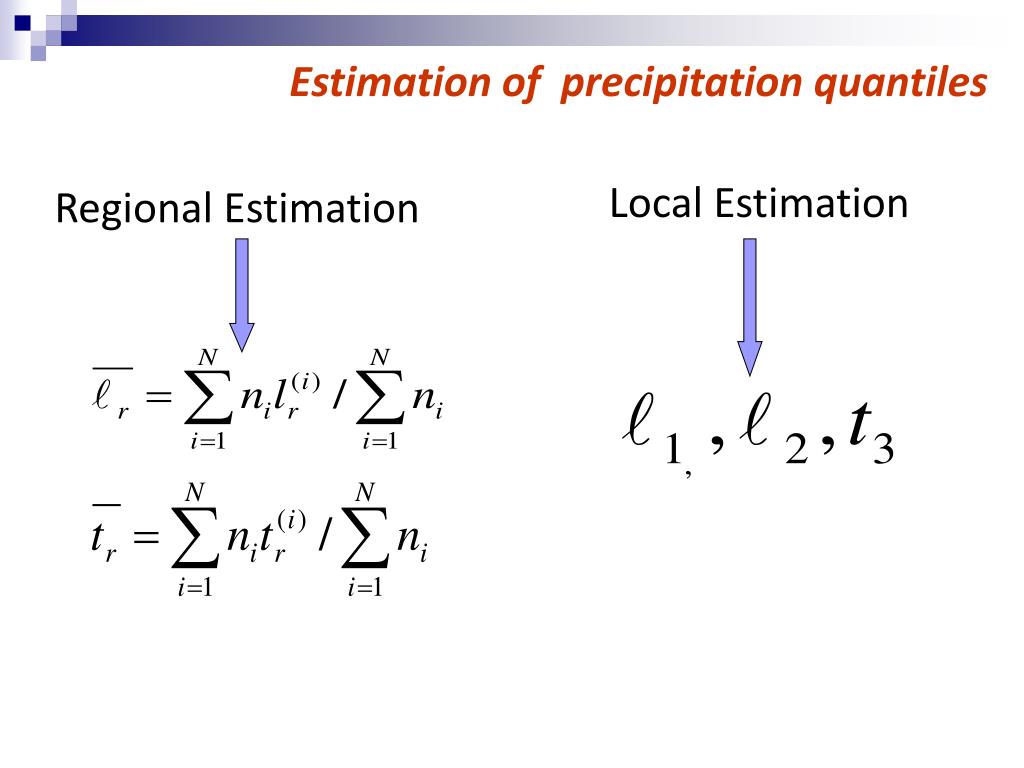 Estimation of precipitation quantiles

Regional Estimation

$\overline{\ell_r} = \sum_{i=1}^{N} n_i l_r^{(i)} / \sum_{i=1}^{N} n_i$

$\overline{t_r} = \sum_{i=1}^{N} n_i t_r^{(i)} / \sum_{i=1}^{N} n_i$

Local Estimation

$\ell_{1,}, \ell_2, t_3$